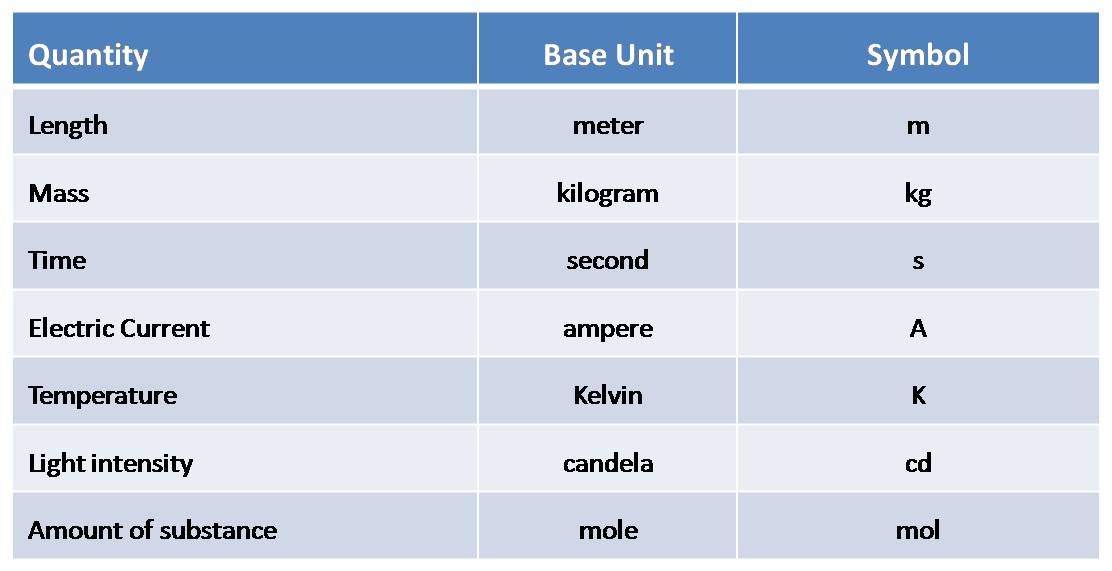 | Quantity | Base Unit | Symbol |
|---|---|---|
| Length | meter | m |
| Mass | kilogram | kg |
| Time | second | s |
| Electric Current | ampere | A |
| Temperature | Kelvin | K |
| Light intensity | candela | cd |
| Amount of substance | mole | mol |